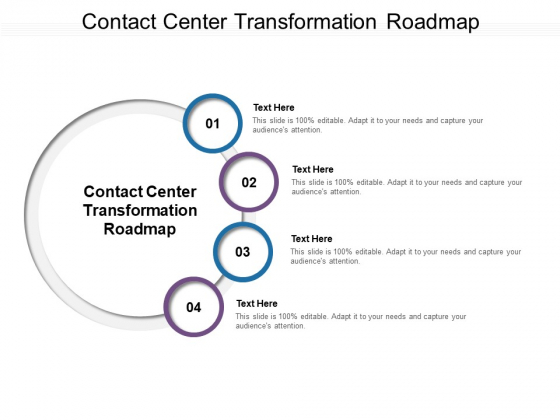 Contact Center Transformation Roadmap

Contact Center Transformation Roadmap

01

Text Here

This slide is 100% editable. Adapt it to your needs and capture your audience's attention.

02

Text Here

This slide is 100% editable. Adapt it to your needs and capture your audience's attention.

03

Text Here

This slide is 100% editable. Adapt it to your needs and capture your audience's attention.

04

Text Here

This slide is 100% editable. Adapt it to your needs and capture your audience's attention.